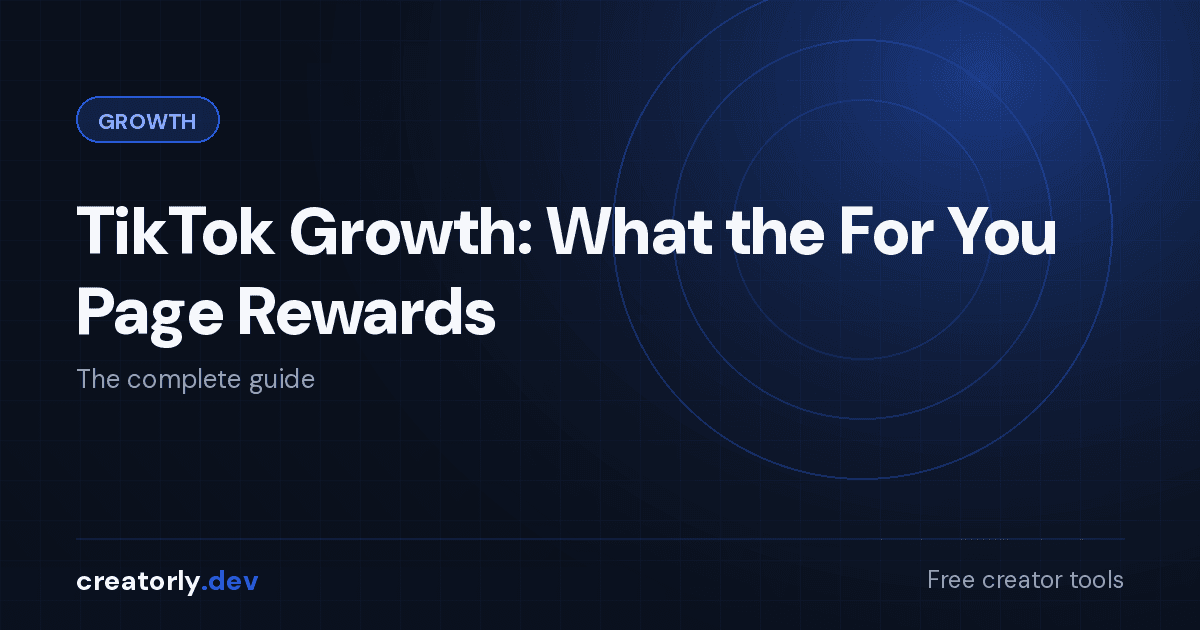 GROWTH

TikTok Growth: What the For You Page Rewards

The complete guide

creatorly.dev

Free creator tools